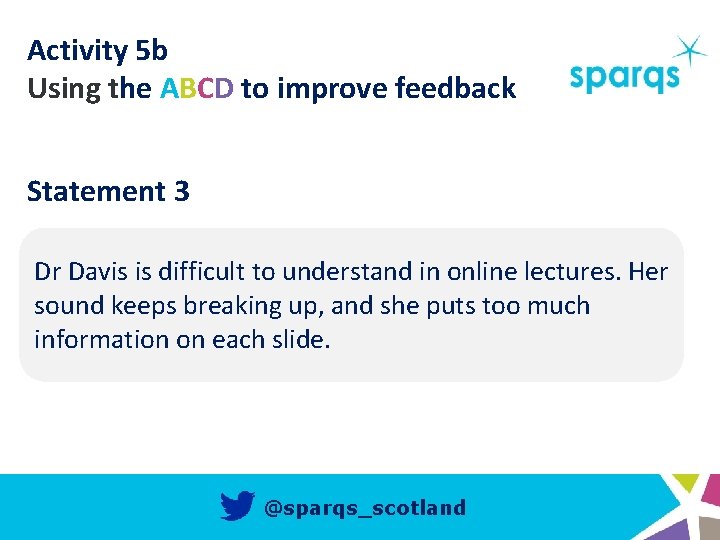 Activity 5b
Using the ABCD to improve feedback

sparqs

Statement 3

Dr Davis is difficult to understand in online lectures. Her sound keeps breaking up, and she puts too much information on each slide.

@sparqs_scotland